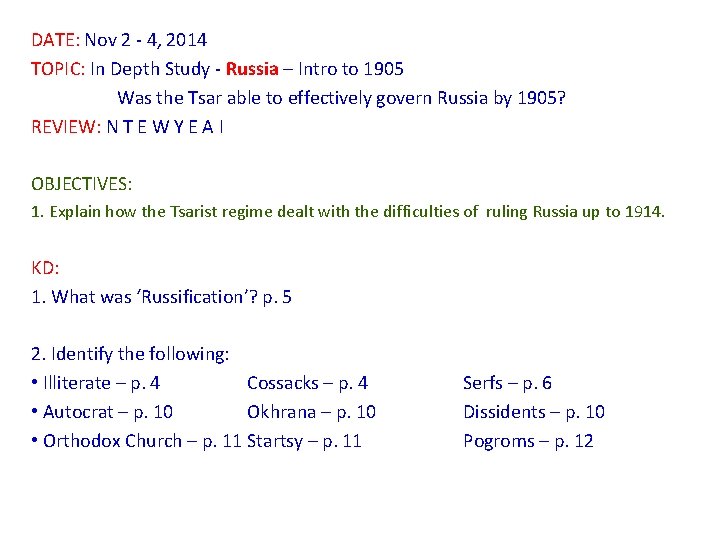 DATE: Nov 2 - 4, 2014
TOPIC: In Depth Study - Russia – Intro to 1905
Was the Tsar able to effectively govern Russia by 1905?
REVIEW: N T E W Y E A I

OBJECTIVES:
1. Explain how the Tsarist regime dealt with the difficulties of ruling Russia up to 1914.

KD:
1. What was 'Russification'? p. 5

2. Identify the following:
• Illiterate – p. 4
• Autocrat – p. 10
• Orthodox Church – p. 11

Cossacks – p. 4
Okhrana – p. 10
Startsy – p. 11

Serfs – p. 6
Dissidents – p. 10
Pogroms – p. 12